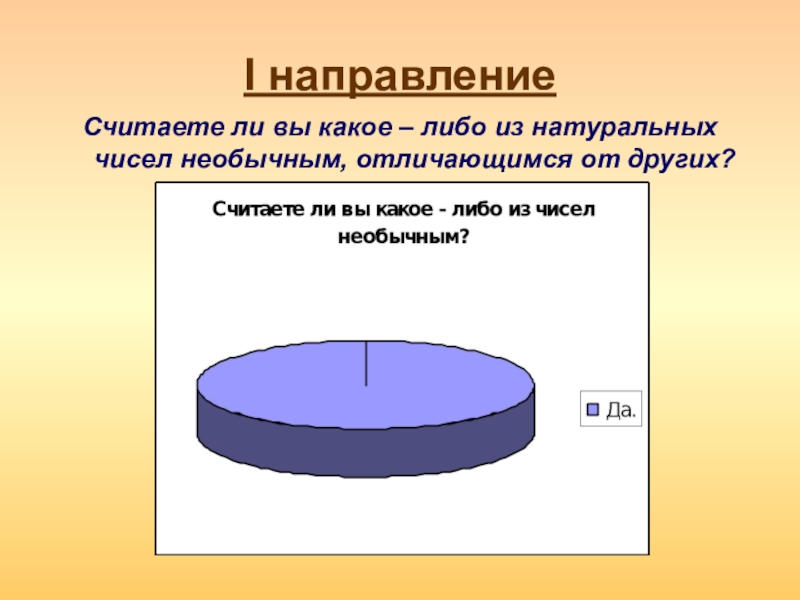 I направление

Считаете ли вы какое – либо из натуральных чисел необычным, отличающимся от других?

Считаете ли вы какое - либо из чисел необычным?

Да.